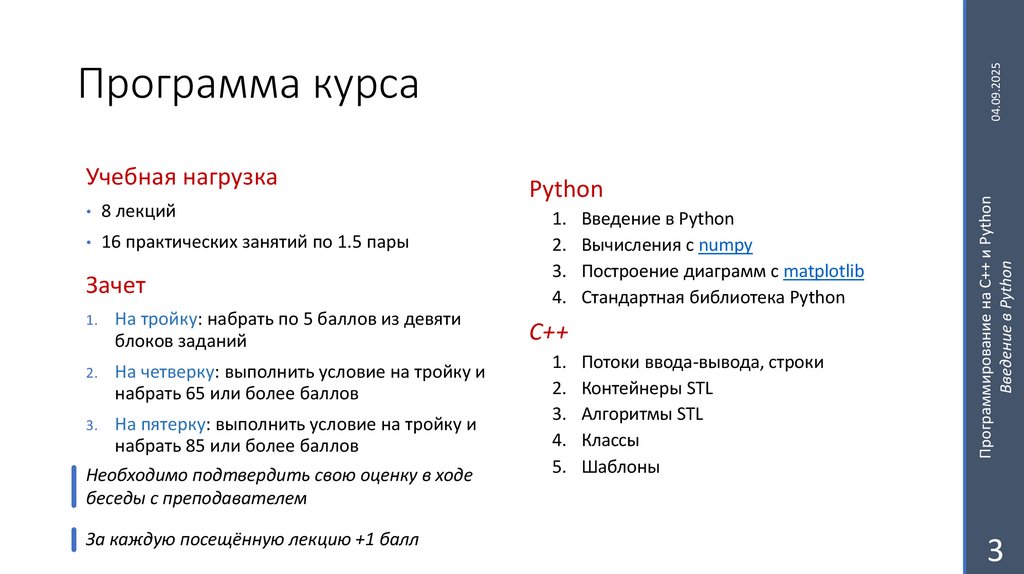 Программа курса

Учебная нагрузка

• 8 лекций
• 16 практических занятий по 1.5 пары

Зачет

1. На тройку: набрать по 5 баллов из девяти блоков заданий
2. На четверку: выполнить условие на тройку и набрать 65 или более баллов
3. На пятерку: выполнить условие на тройку и набрать 85 или более баллов

Необходимо подтвердить свою оценку в ходе беседы с преподавателем

За каждую посещённую лекцию +1 балл

Python

1. Введение в Python
2. Вычисления с numpy
3. Построение диаграмм с matplotlib
4. Стандартная библиотека Python

C++

1. Потоки ввода-вывода, строки
2. Контейнеры STL
3. Алгоритмы STL
4. Классы
5. Шаблоны

04.09.2025

Программирование на C++ и Python
Введение в Python

3